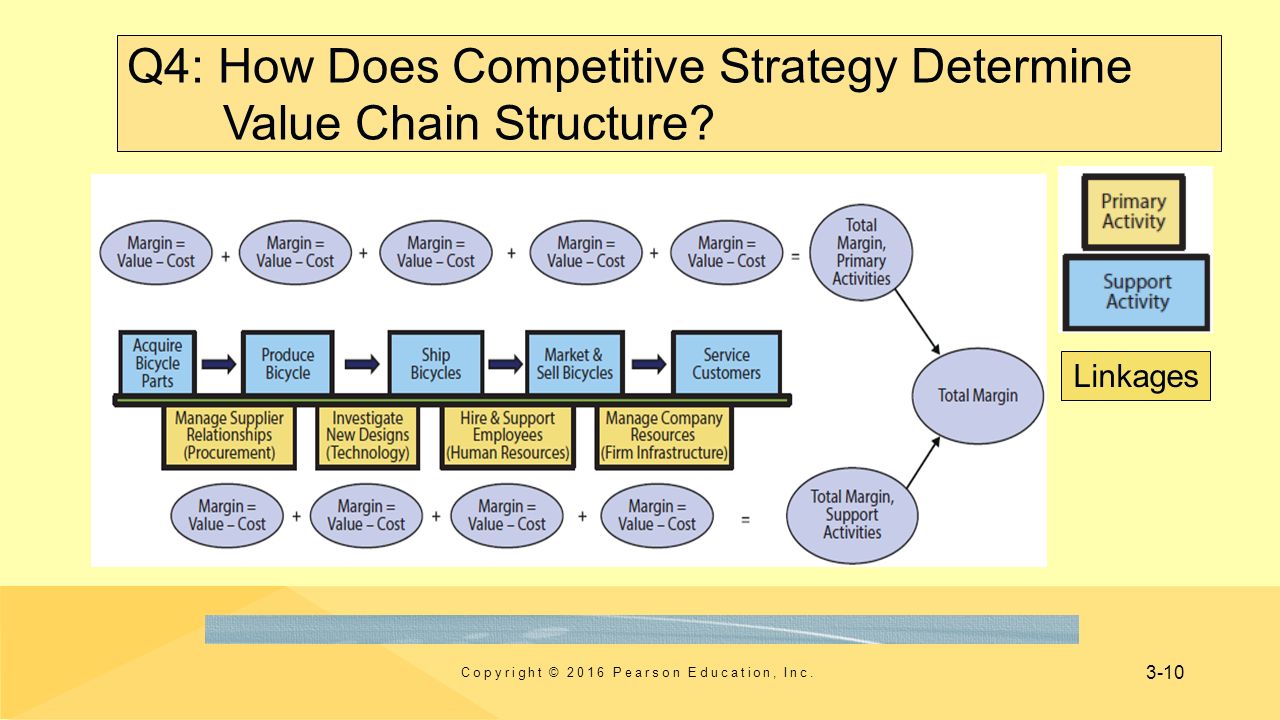 Q4: How Does Competitive Strategy Determine Value Chain Structure?

Margin = Value – Cost + Margin = Value – Cost + Margin = Value – Cost + Margin = Value – Cost + Margin = Value – Cost = Total Margin, Primary Activities

Acquire Bicycle Parts
Produce Bicycle
Ship Bicycles
Market & Sell Bicycles
Service Customers

Total Margin

Manage Supplier Relationships (Procurement)
Investigate New Designs (Technology)
Hire & Support Employees (Human Resources)
Manage Company Resources (Firm Infrastructure)

Margin = Value – Cost + Margin = Value – Cost + Margin = Value – Cost + Margin = Value – Cost = Total Margin, Support Activities

Primary Activity

Support Activity

Linkages

Copyright © 2016 Pearson Education, Inc.

3-10